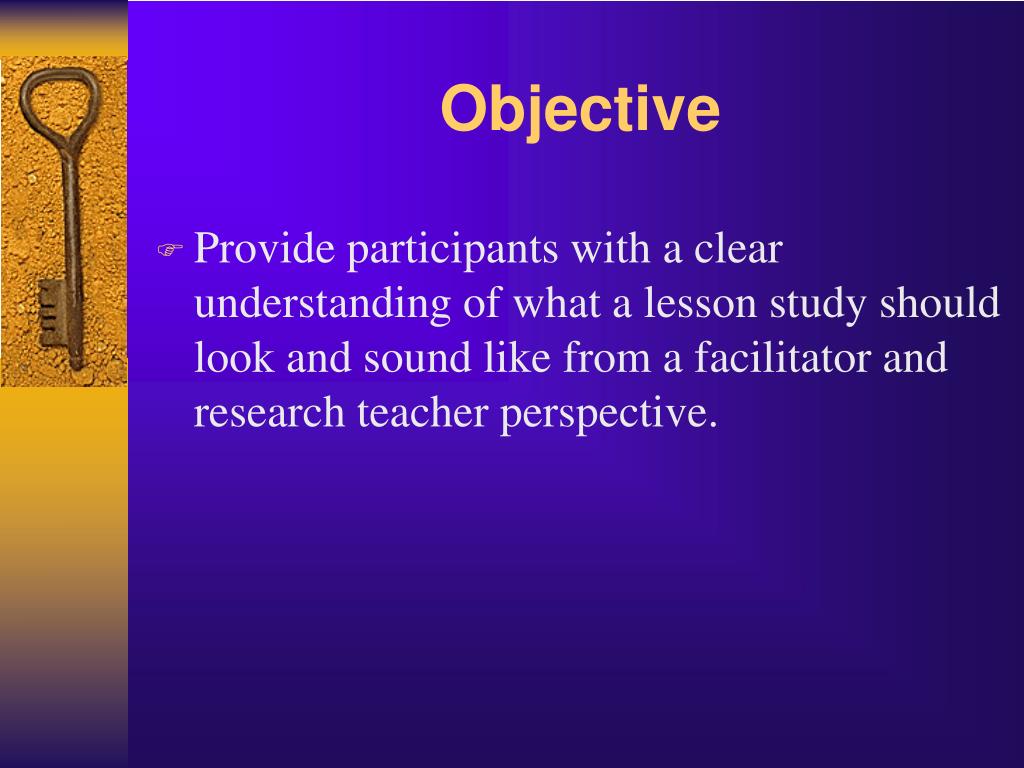 Objective

Provide participants with a clear understanding of what a lesson study should look and sound like from a facilitator and research teacher perspective.